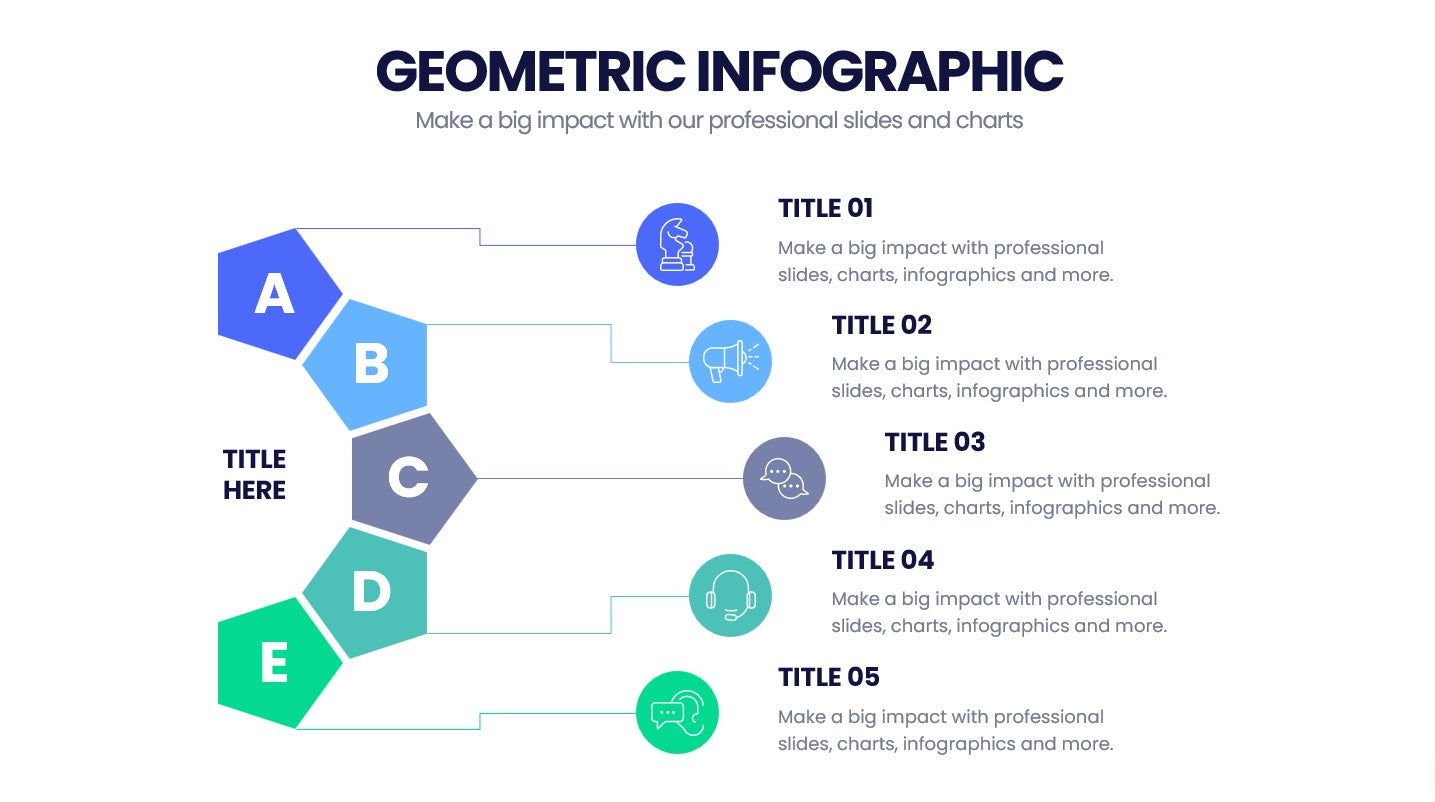 GEOMETRIC INFOGRAPHIC

Make a big impact with our professional slides and charts

A

B

TITLE HERE

C

D

E

TITLE 01

Make a big impact with professional slides, charts, infographics and more.

TITLE 02

Make a big impact with professional slides, charts, infographics and more.

TITLE 03

Make a big impact with professional slides, charts, infographics and more.

TITLE 04

Make a big impact with professional slides, charts, infographics and more.

TITLE 05

Make a big impact with professional slides, charts, infographics and more.